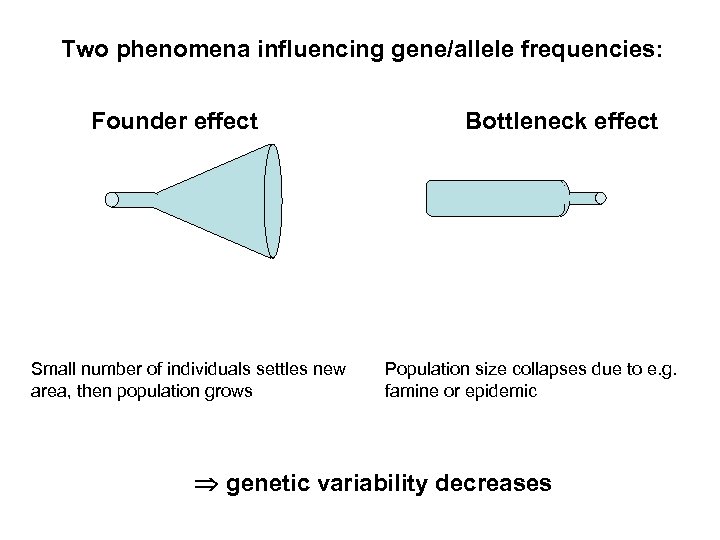 Two phenomena influencing gene/allele frequencies:

Founder effect

Bottleneck effect

Small number of individuals settles new area, then population grows

Population size collapses due to e.g. famine or epidemic

$\Rightarrow$ genetic variability decreases